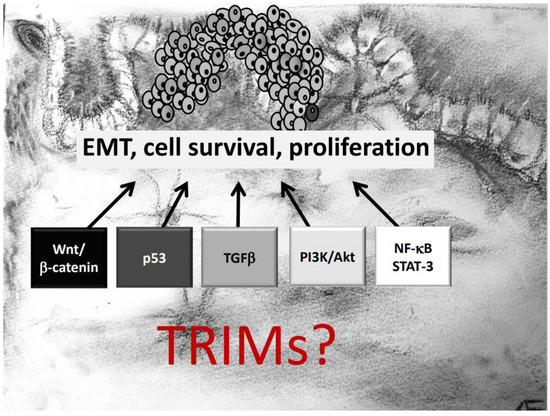 EMT, cell survival, proliferation

Wnt/ β-catenin

p53

TGFβ

PI3K/Akt

NF-κB STAT-3

TRIMs?